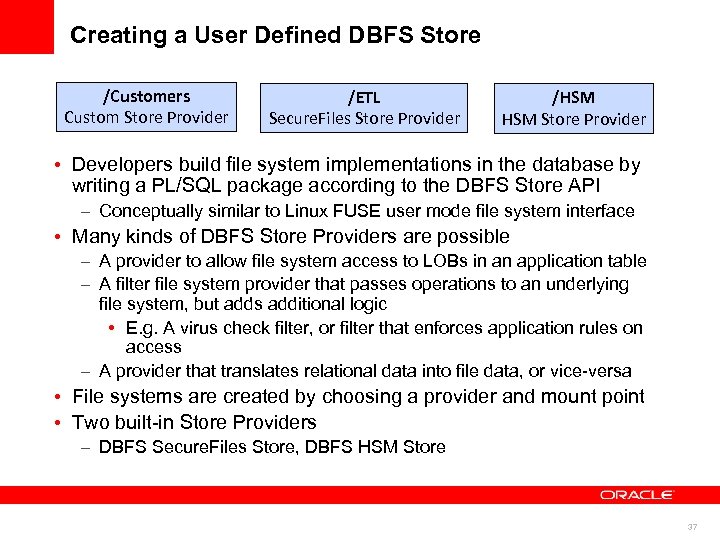 Creating a User Defined DBFS Store

/Customers
Custom Store Provider

/ETL
SecureFiles Store Provider

/HSM
HSM Store Provider

• Developers build file system implementations in the database by writing a PL/SQL package according to the DBFS Store API
– Conceptually similar to Linux FUSE user mode file system interface
• Many kinds of DBFS Store Providers are possible
– A provider to allow file system access to LOBs in an application table
– A filter file system provider that passes operations to an underlying file system, but adds additional logic
• E.g. A virus check filter, or filter that enforces application rules on access
– A provider that translates relational data into file data, or vice-versa
• File systems are created by choosing a provider and mount point
• Two built-in Store Providers
– DBFS SecureFiles Store, DBFS HSM Store

ORACLE

37